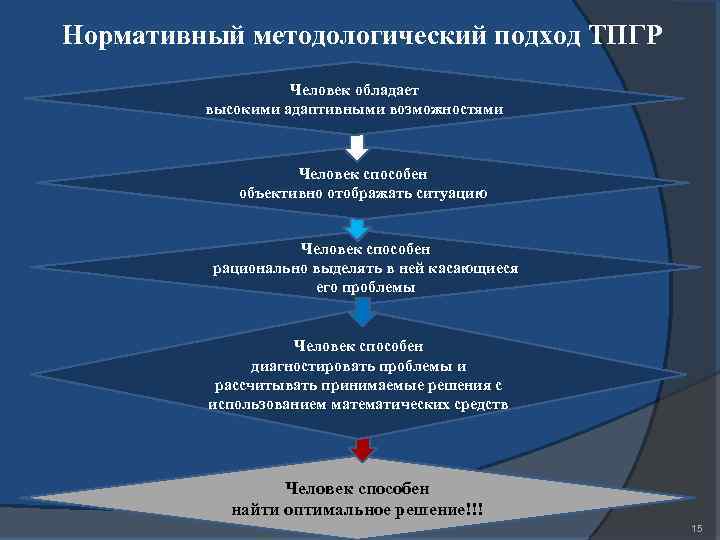 Нормативный методологический подход ТПГР

Человек обладает высокими адаптивными возможностями

Человек способен объективно отображать ситуацию

Человек способен рационально выделять в ней касающиеся его проблемы

Человек способен диагностировать проблемы и рассчитывать принимаемые решения с использованием математических средств

Человек способен найти оптимальное решение!!!

15